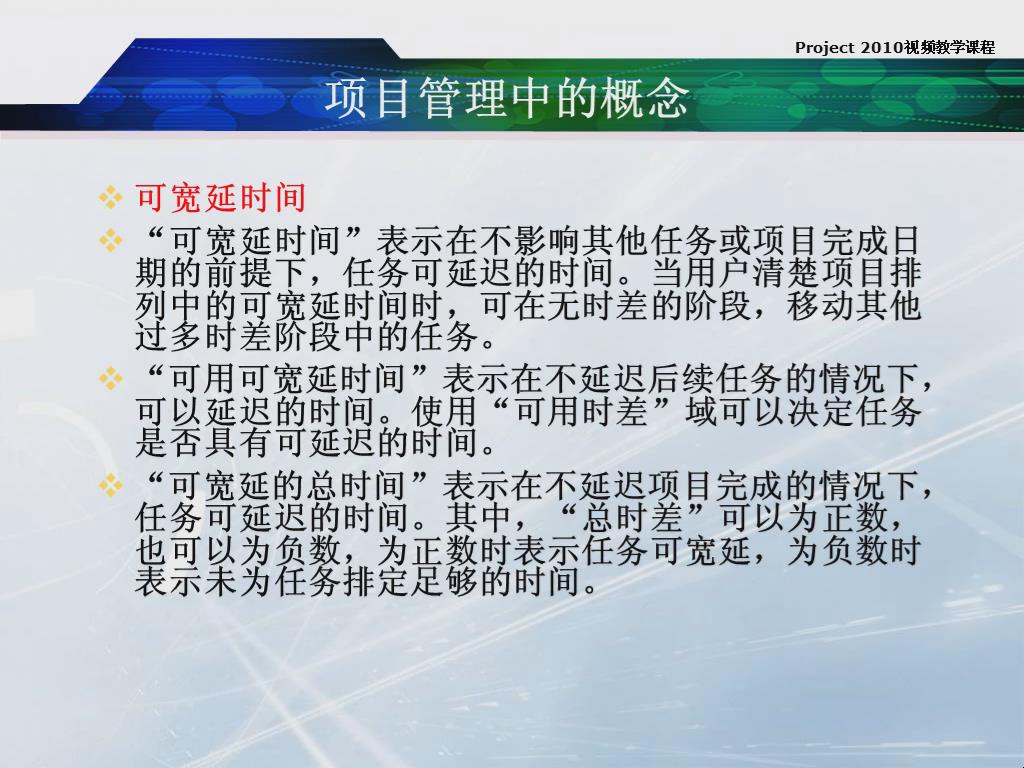 Project 2010视频教学课程

项目管理中的概念

❖ 可宽延时间

❖ “可宽延时间”表示在不影响其他任务或项目完成日期的前提下，任务可延迟的时间。当用户清楚项目排列中的可宽延时间时，可在无时差的阶段，移动其他过多时差阶段中的任务。

❖ “可用可宽延时间”表示在不延迟后续任务的情况下，可以延迟的时间。使用“可用时差”域可以决定任务是否具有可延迟的时间。

❖ “可宽延的总时间”表示在不延迟项目完成的情况下，任务可延迟的时间。其中，“总时差”可以为正数，也可以为负数，为正数时表示任务可宽延，为负数时表示未为任务排定足够的时间。